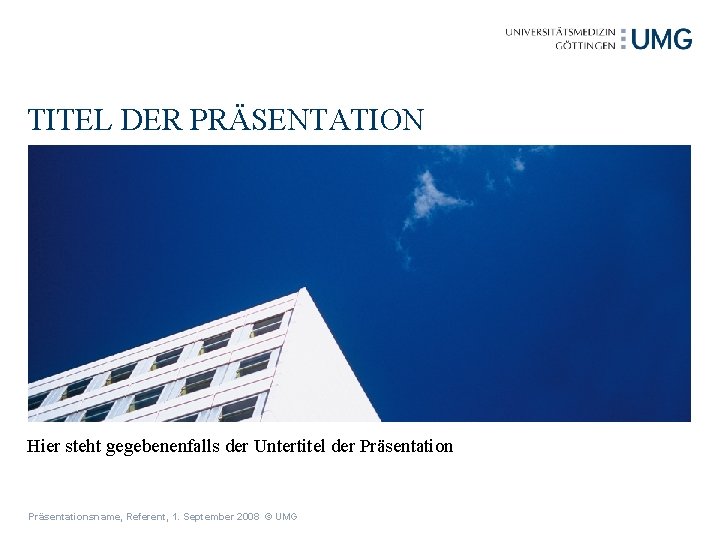 UNIVERSITÄTSMEDIZIN GÖTTINGEN UMG

TITEL DER PRÄSENTATION

Hier steht gegebenenfalls der Untertitel der Präsentation

Präsentationsname, Referent, 1. September 2008 © UMG